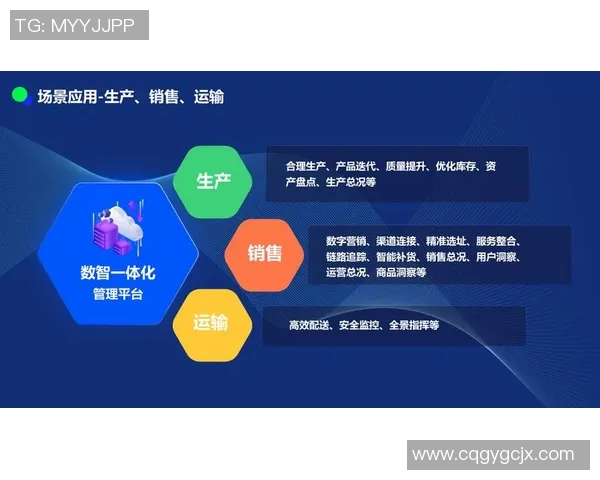 TG: MYYJJPP

场景应用-生产、销售、运输

数智一体化
管理平台

生产

合理生产、产品迭代、质量提升、优化库存、资产盘点、生产总况等

销售

数字营销、渠道连接、精准选址、服务整合、链路追踪、智能补货、销售总况、用户洞察、运营总况、商品洞察等

运输

高效配送、安全监控、全景指挥等

www.cqgygcjx.com